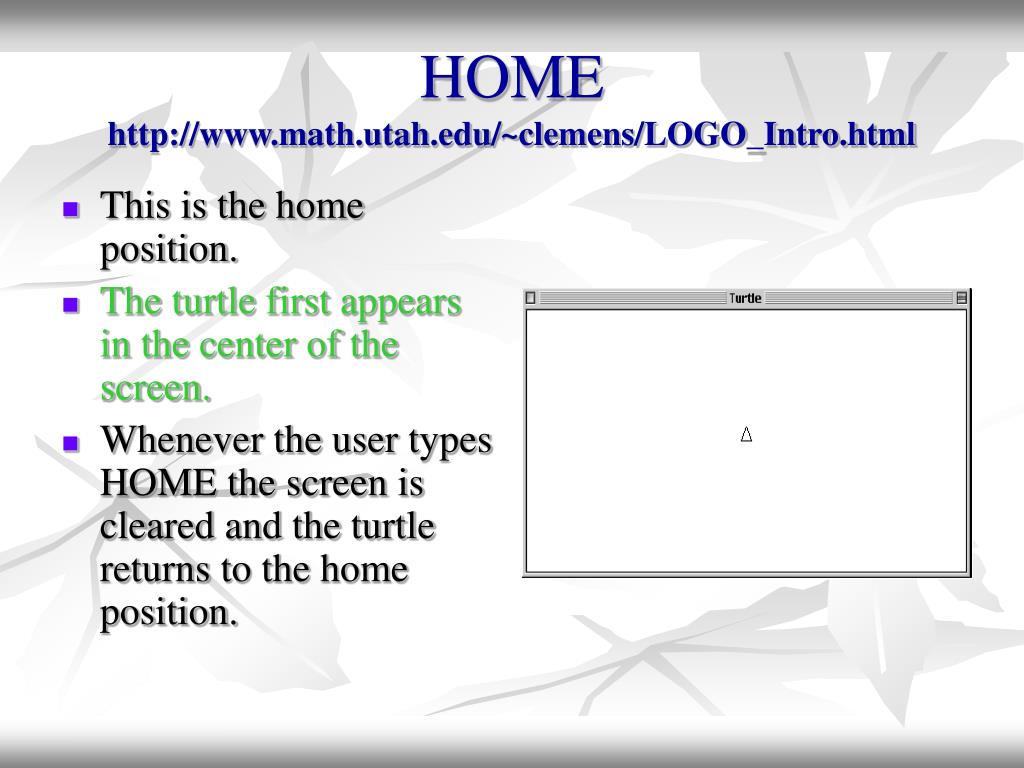 HOME
http://www.math.utah.edu/~clemens/LOGO_Intro.html

- This is the home position.
- The turtle first appears in the center of the screen.
- Whenever the user types HOME the screen is cleared and the turtle returns to the home position.

Turtle